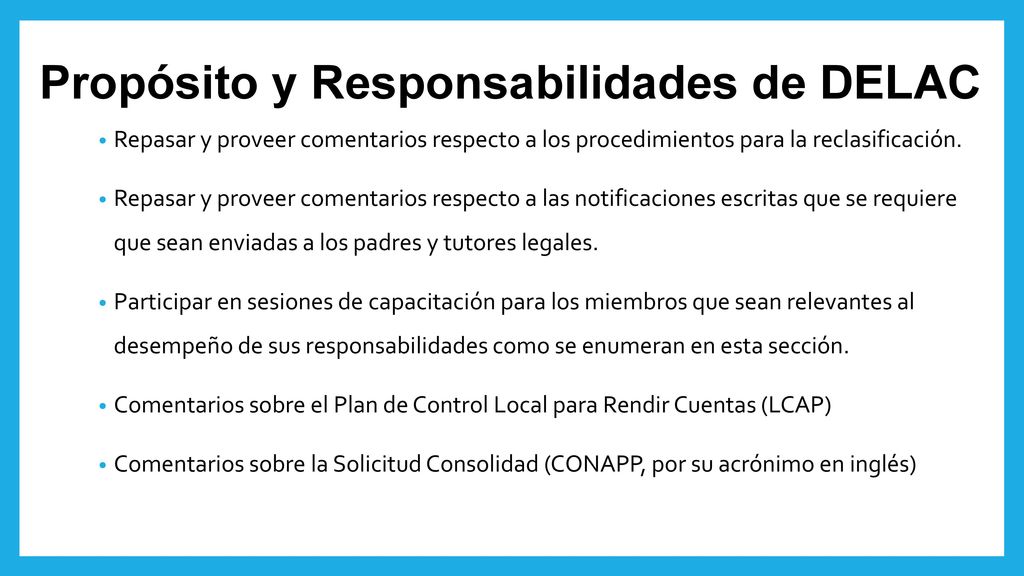 Propósito y Responsabilidades de DELAC

• Repasar y proveer comentarios respecto a los procedimientos para la reclasificación.

• Repasar y proveer comentarios respecto a las notificaciones escritas que se requiere que sean enviadas a los padres y tutores legales.

• Participar en sesiones de capacitación para los miembros que sean relevantes al desempeño de sus responsabilidades como se enumeran en esta sección.

• Comentarios sobre el Plan de Control Local para Rendir Cuentas (LCAP)

• Comentarios sobre la Solicitud Consolidad (CONAPP, por su acrónimo en inglés)